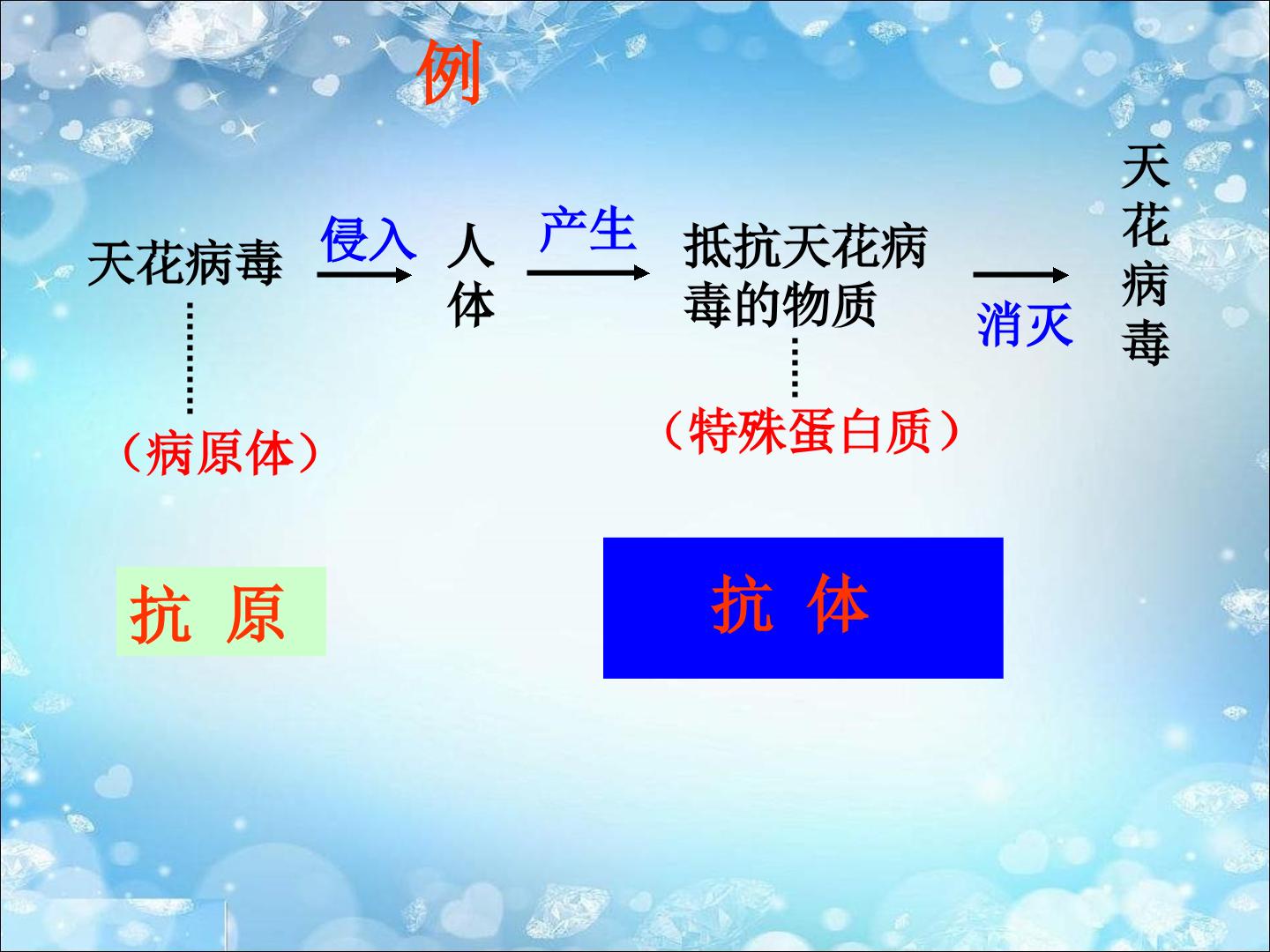 例

天花病毒

侵入

人体

产生

抵抗天花病毒的物质

消灭

天花病毒

（病原体）

（特殊蛋白质）

抗 原

抗 体